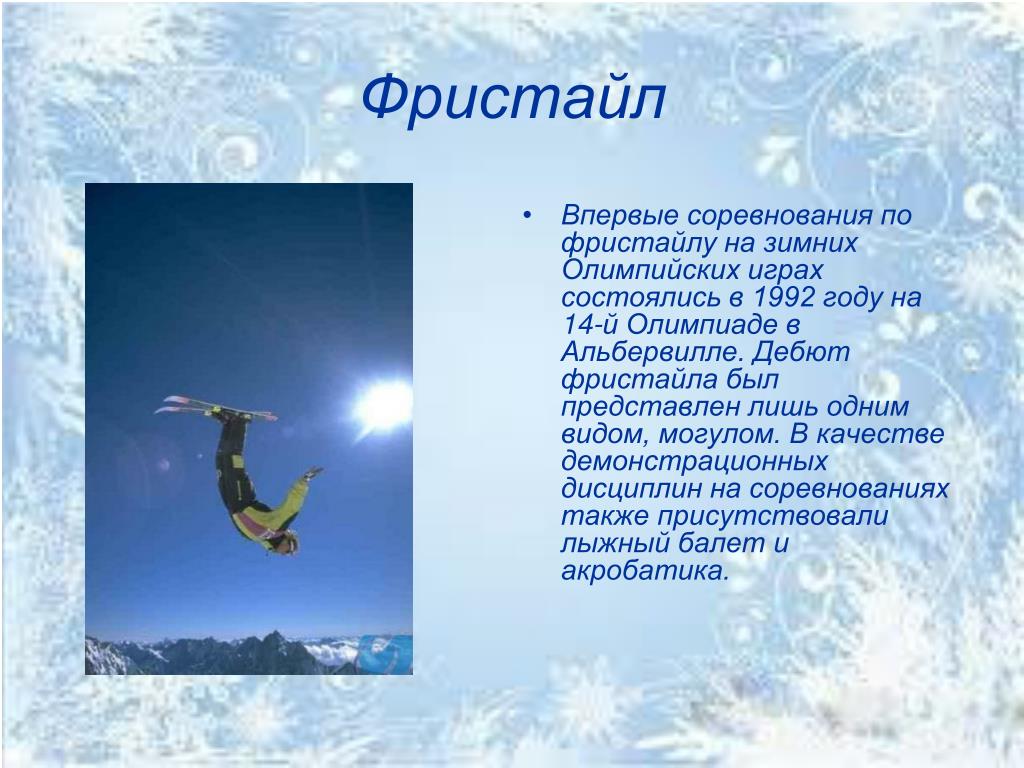 Фристайл

• Впервые соревнования по фристайлу на зимних Олимпийских играх состоялись в 1992 году на 14-й Олимпиаде в Альбервилле. Дебют фристайла был представлен лишь одним видом, могулом. В качестве демонстрационных дисциплин на соревнованиях также присутствовали лыжный балет и акробатика.